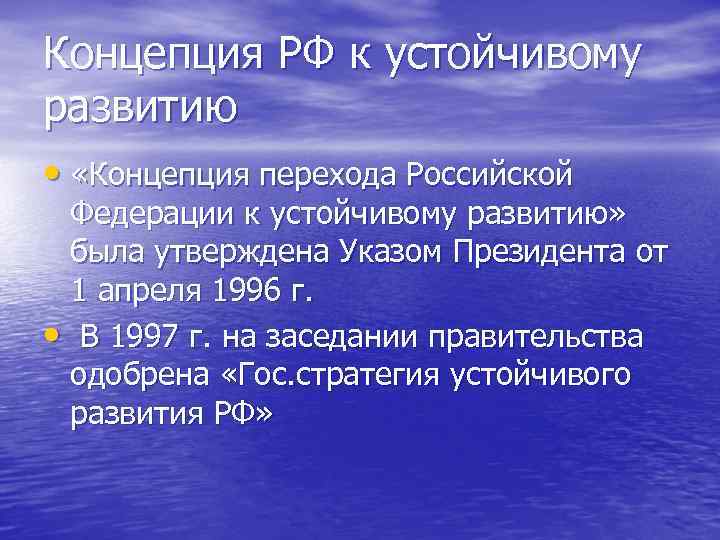 Концепция РФ к устойчивому развитию

• «Концепция перехода Российской Федерации к устойчивому развитию» была утверждена Указом Президента от 1 апреля 1996 г.

• В 1997 г. на заседании правительства одобрена «Гос.стратегия устойчивого развития РФ»